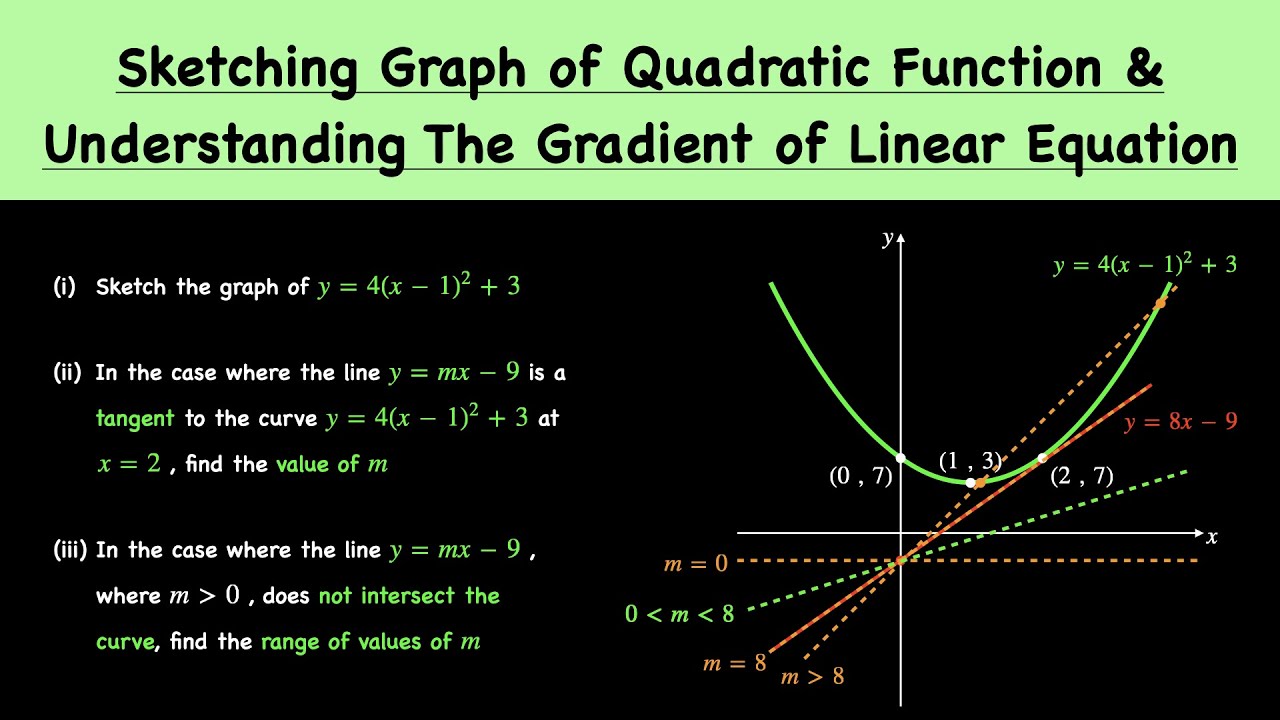 Sketching Graph of Quadratic Function &
Understanding The Gradient of Linear Equation

(i) Sketch the graph of $y = 4(x-1)^2 + 3$

(ii) In the case where the line $y = mx - 9$ is a tangent to the curve $y = 4(x-1)^2 + 3$ at $x = 2$ , find the value of $m$

(iii) In the case where the line $y = mx - 9$ , where $m > 0$ , does not intersect the curve, find the range of values of $m$

$y$
$y = 4(x-1)^2 + 3$
$y = 8x - 9$
$(0 , 7)$
$(1 , 3)$
$(2 , 7)$
$x$
$m = 0$
$0 < m < 8$
$m = 8$
$m > 8$